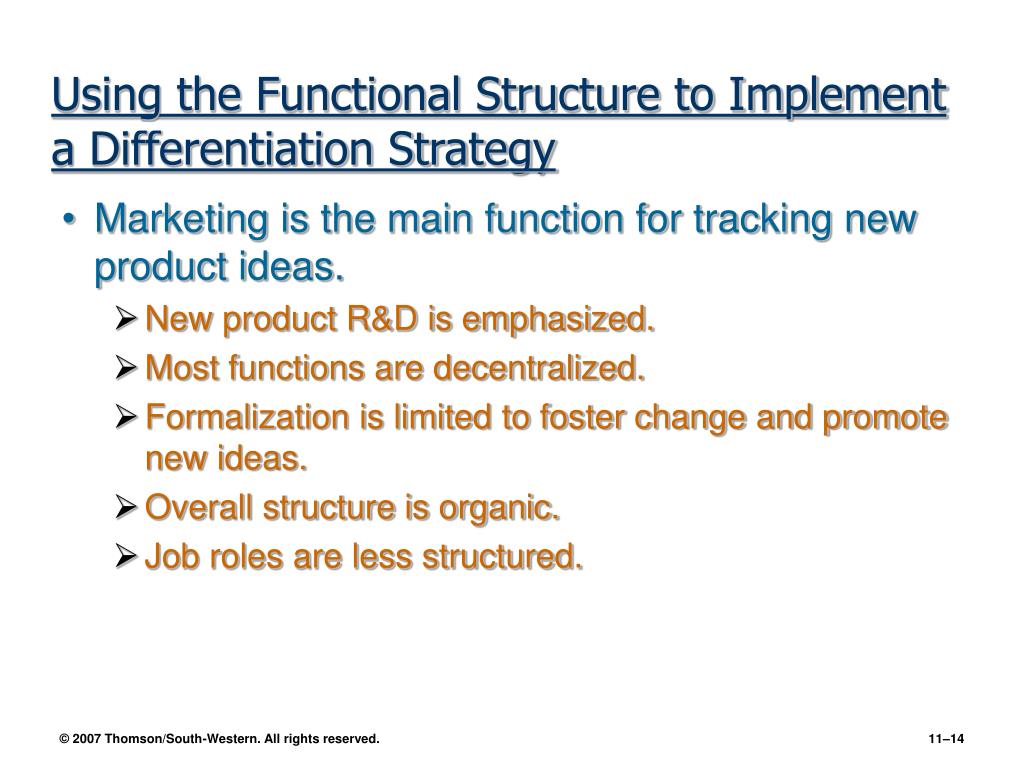 Using the Functional Structure to Implement a Differentiation Strategy

• Marketing is the main function for tracking new product ideas.

➢ New product R&D is emphasized.

➢ Most functions are decentralized.

➢ Formalization is limited to foster change and promote new ideas.

➢ Overall structure is organic.

➢ Job roles are less structured.

© 2007 Thomson/South-Western. All rights reserved.

11–14